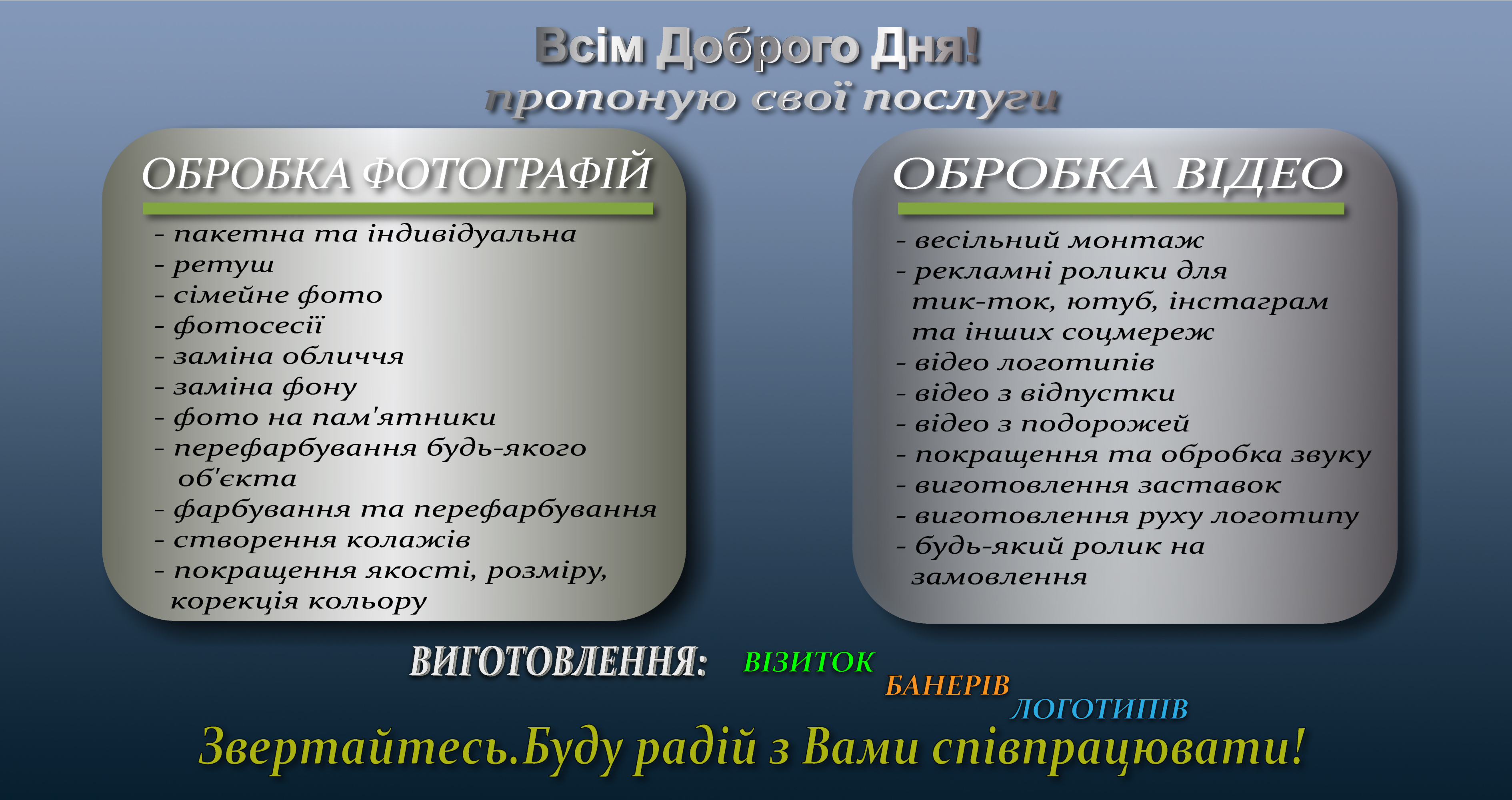 Всім Доброго Дня!
пропоную свої послуги

ОБРОБКА ФОТОГРАФІЙ

- пакетна та індивідуальна
- ретуш
- сімейне фото
- фотосесії
- заміна обличчя
- заміна фону
- фото на пам'ятники
- перефарбування будь-якого об'єкта
- фарбування та перефарбування
- створення колажів
- покращення якості, розміру, корекція кольору

ОБРОБКА ВІДЕО

- весільний монтаж
- рекламні ролики для тик-ток, ютуб, інстаграм та інших соцмереж
- відео логотипів
- відео з відпустки
- відео з подорожей
- покращення та обробка звуку
- виготовлення заставок
- виготовлення руху логотипу
- будь-який ролик на замовлення

ВИГОТОВЛЕННЯ: ВІЗИТОК БАНЕРІВ ЛОГОТИПІВ

Звертайтесь.Буду радій з Вами співпрацювати!